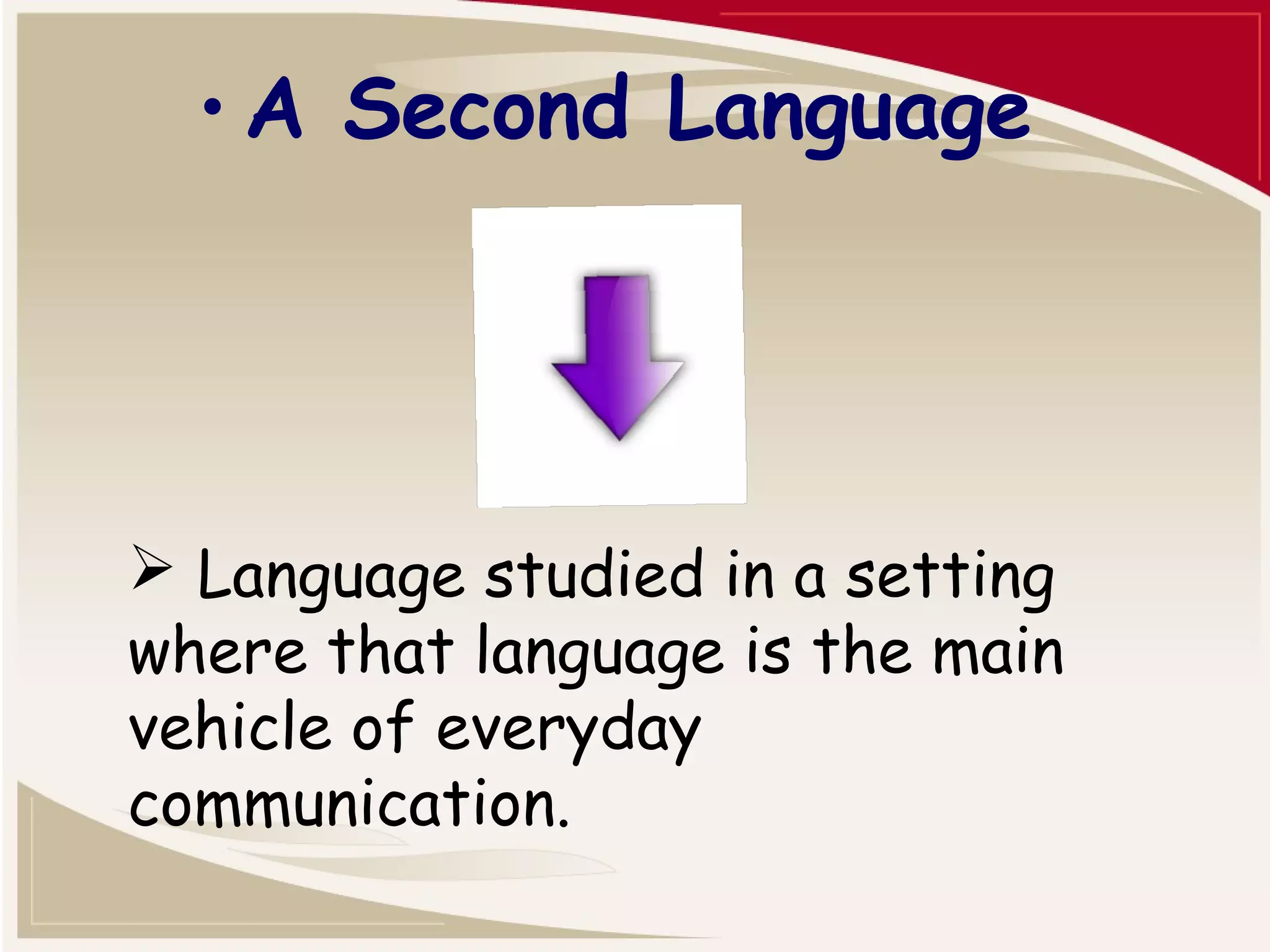 • A Second Language

➢ Language studied in a setting where that language is the main vehicle of everyday communication.